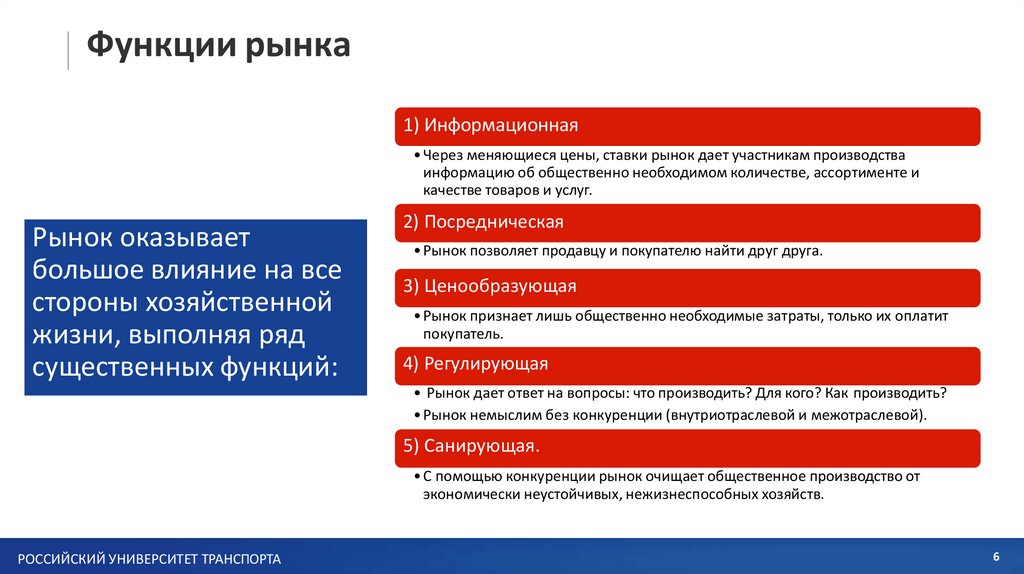 Функции рынка

Рынок оказывает большое влияние на все стороны хозяйственной жизни, выполняя ряд существенных функций:

1) Информационная

• Через меняющиеся цены, ставки рынок дает участникам производства информацию об общественно необходимом количестве, ассортименте и качестве товаров и услуг.

2) Посредническая

• Рынок позволяет продавцу и покупателю найти друг друга.

3) Ценообразующая

• Рынок признает лишь общественно необходимые затраты, только их оплатит покупатель.

4) Регулирующая

• Рынок дает ответ на вопросы: что производить? Для кого? Как производить?

• Рынок немыслим без конкуренции (внутриотраслевой и межотраслевой).

5) Санирующая.

• С помощью конкуренции рынок очищает общественное производство от экономически неустойчивых, нежизнеспособных хозяйств.

РОССИЙСКИЙ УНИВЕРСИТЕТ ТРАНСПОРТА

6